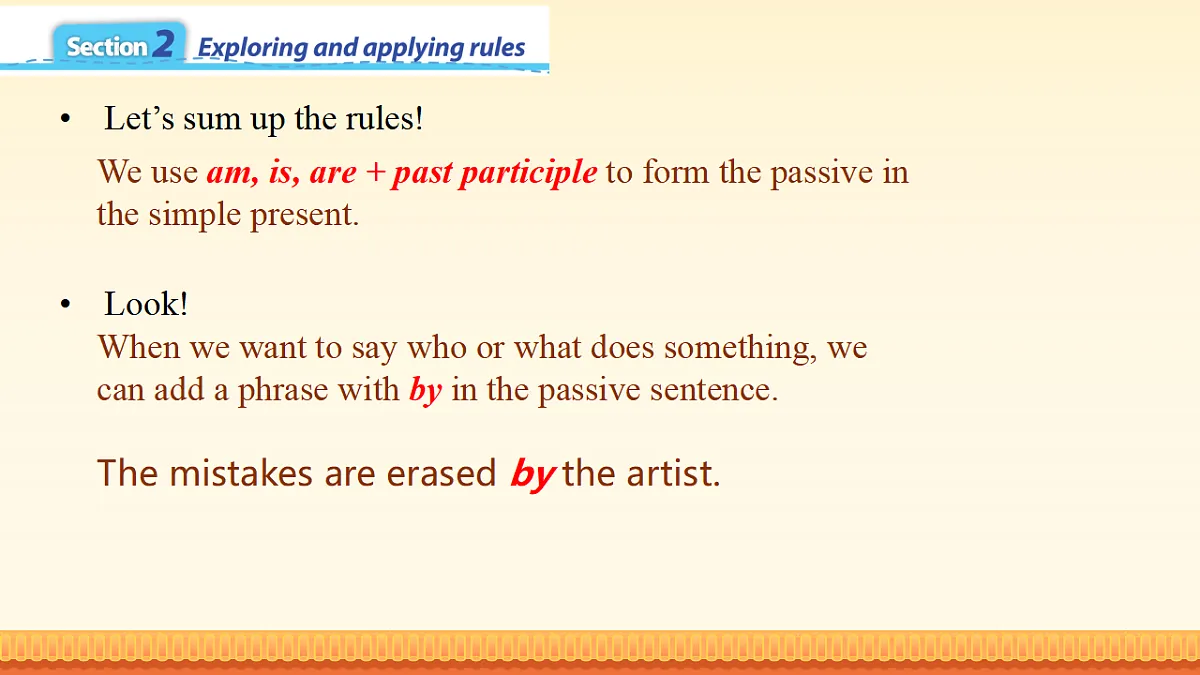 Section 2 Exploring and applying rules

• Let’s sum up the rules!

We use am, is, are + past participle to form the passive in the simple present.

• Look!

When we want to say who or what does something, we can add a phrase with by in the passive sentence.

The mistakes are erased by the artist.